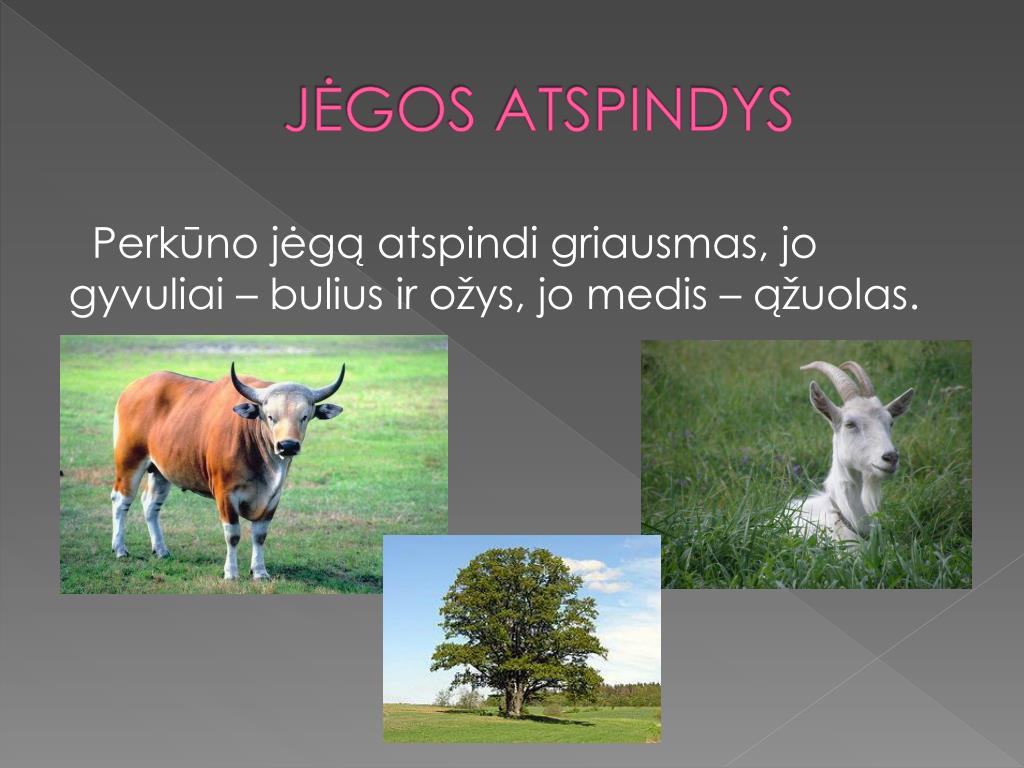 JĖGOS ATSPINDYS

Perkūno jėgą atspindi griausmas, jo gyvuliai – bulius ir ožys, jo medis – ąžuolas.